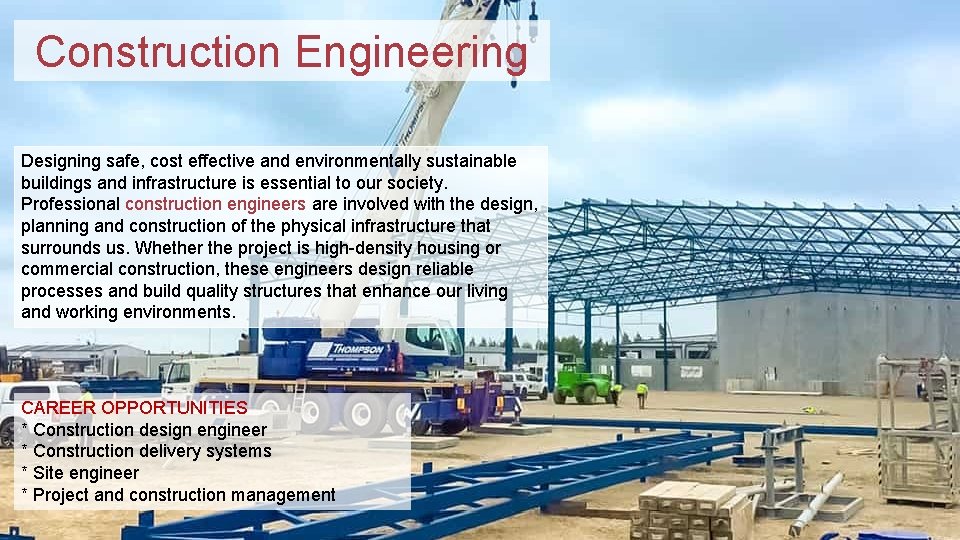 Construction Engineering

Designing safe, cost effective and environmentally sustainable buildings and infrastructure is essential to our society. Professional construction engineers are involved with the design, planning and construction of the physical infrastructure that surrounds us. Whether the project is high-density housing or commercial construction, these engineers design reliable processes and build quality structures that enhance our living and working environments.

THOMPSON

CAREER OPPORTUNITIES
* Construction design engineer
* Construction delivery systems
* Site engineer
* Project and construction management